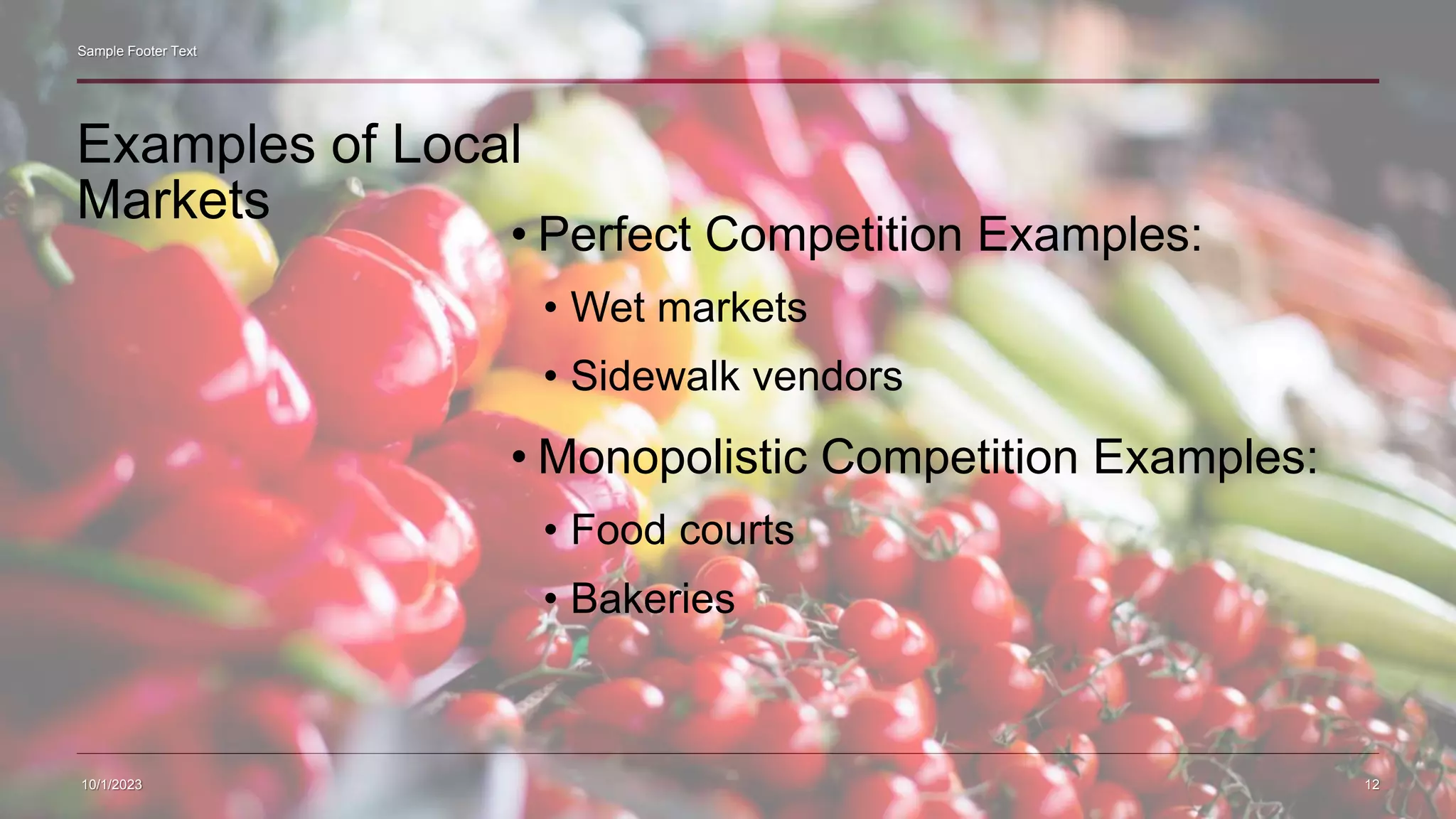 Sample Footer Text

Examples of Local Markets

• Perfect Competition Examples:
• Wet markets
• Sidewalk vendors
• Monopolistic Competition Examples:
• Food courts
• Bakeries

10/1/2023

12